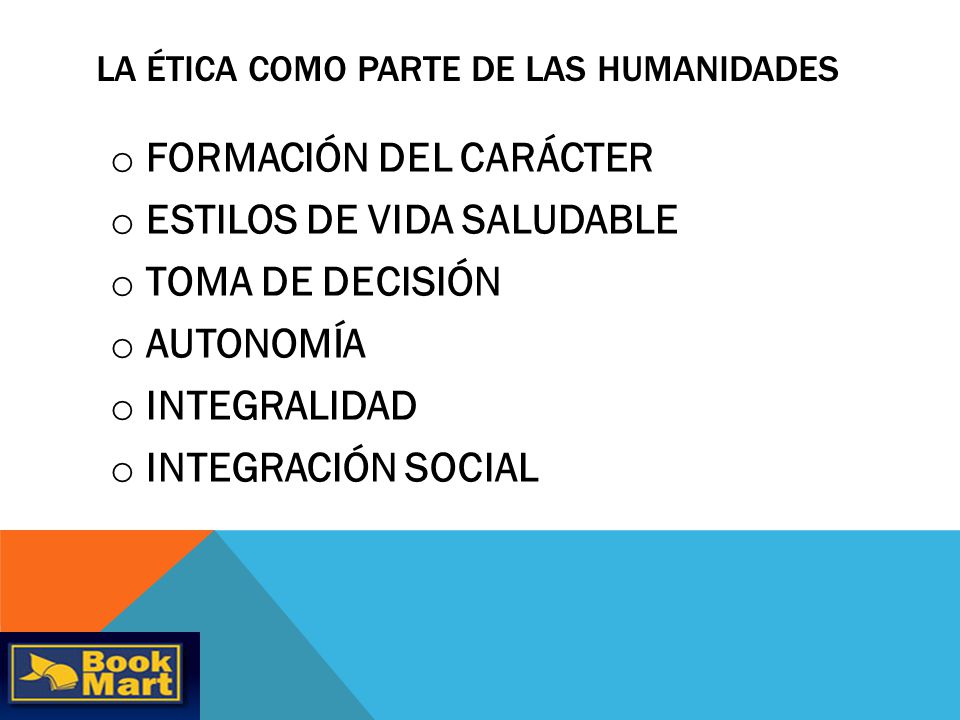 LA ÉTICA COMO PARTE DE LAS HUMANIDADES

o FORMACIÓN DEL CARÁCTER
o ESTILOS DE VIDA SALUDABLE
o TOMA DE DECISIÓN
o AUTONOMÍA
o INTEGRALIDAD
o INTEGRACIÓN SOCIAL

Book Mart